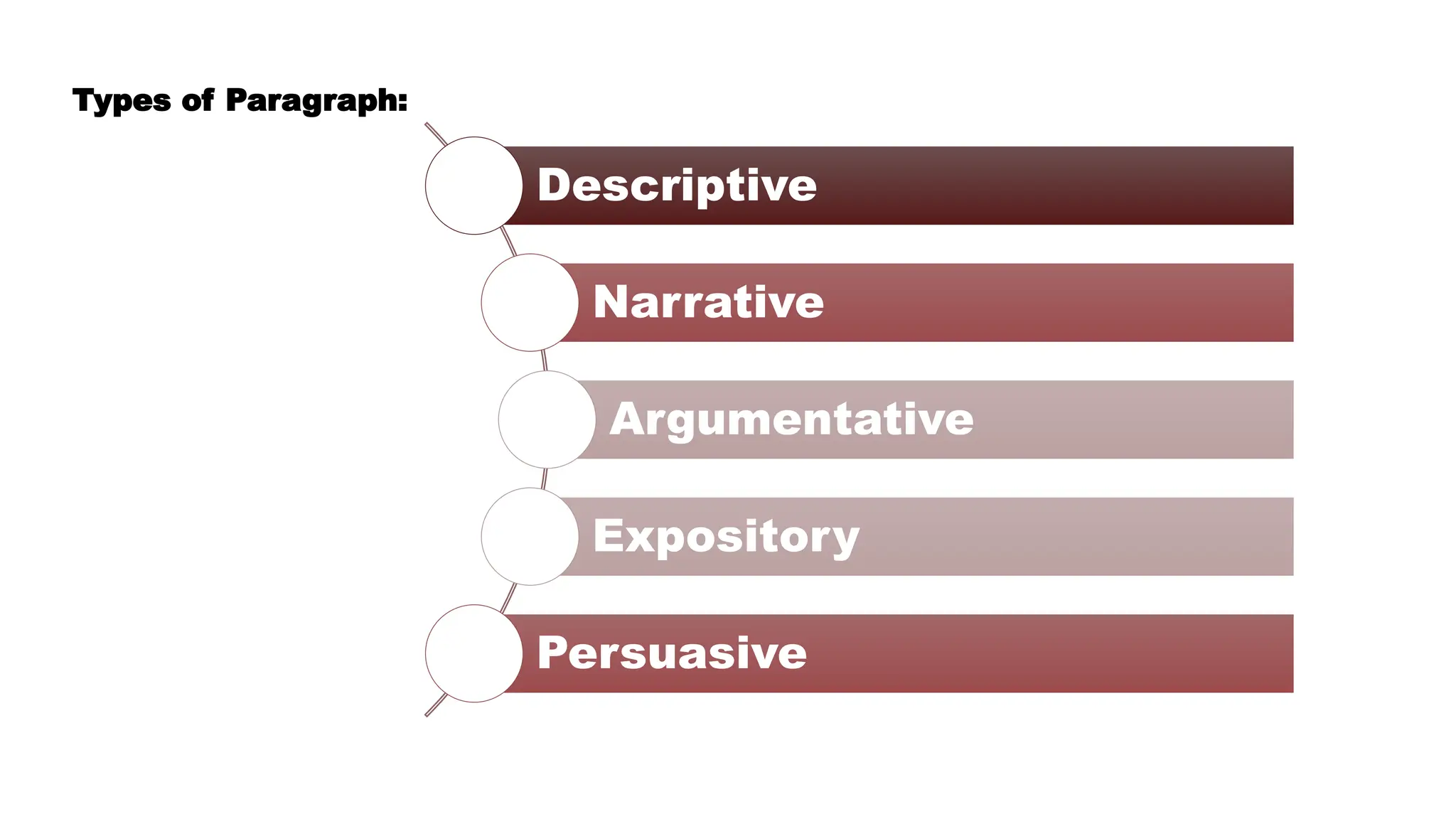 Types of Paragraph:

Descriptive

Narrative

Argumentative

Expository

Persuasive